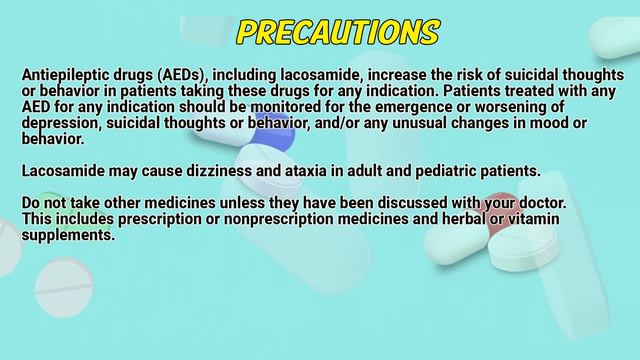 PRECAUTIONS

Antiepileptic drugs (AEDs), including lacosamide, increase the risk of suicidal thoughts or behavior in patients taking these drugs for any indication. Patients treated with any AED for any indication should be monitored for the emergence or worsening of depression, suicidal thoughts or behavior, and/or any unusual changes in mood or behavior.

Lacosamide may cause dizziness and ataxia in adult and pediatric patients.

Do not take other medicines unless they have been discussed with your doctor. This includes prescription or nonprescription medicines and herbal or vitamin supplements.